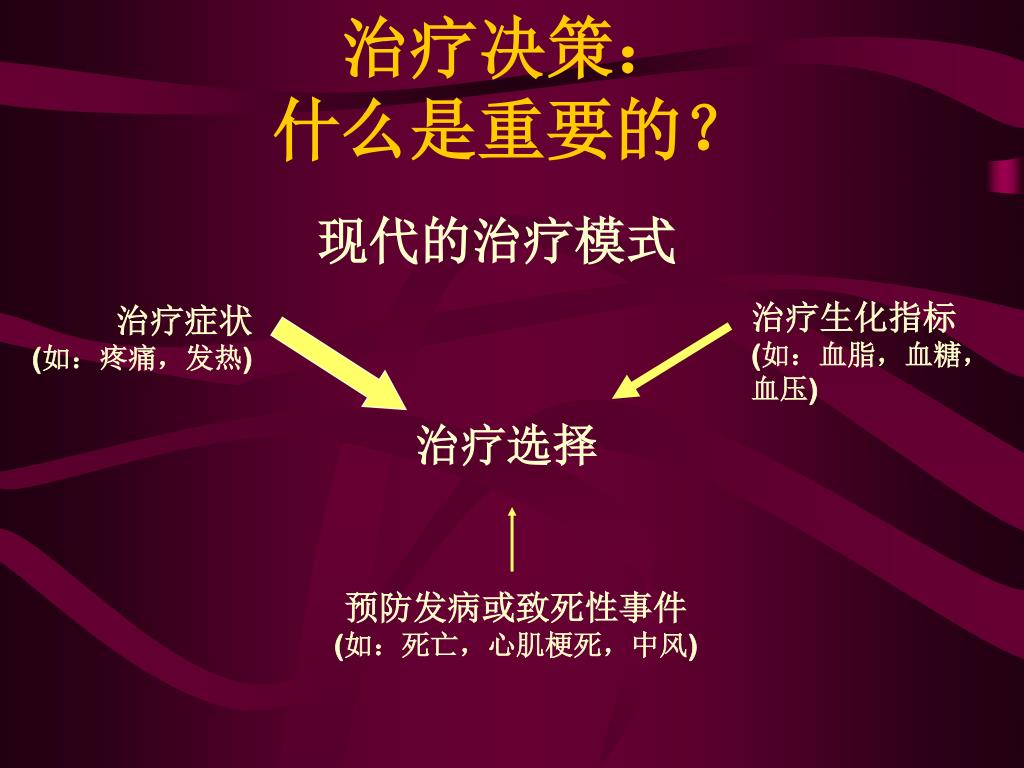 治疗决策：
什么是重要的？

现代的治疗模式

治疗症状
(如：疼痛，发热)

治疗生化指标
(如：血脂，血糖，血压)

治疗选择

预防发病或致死性事件
(如：死亡，心肌梗死，中风)